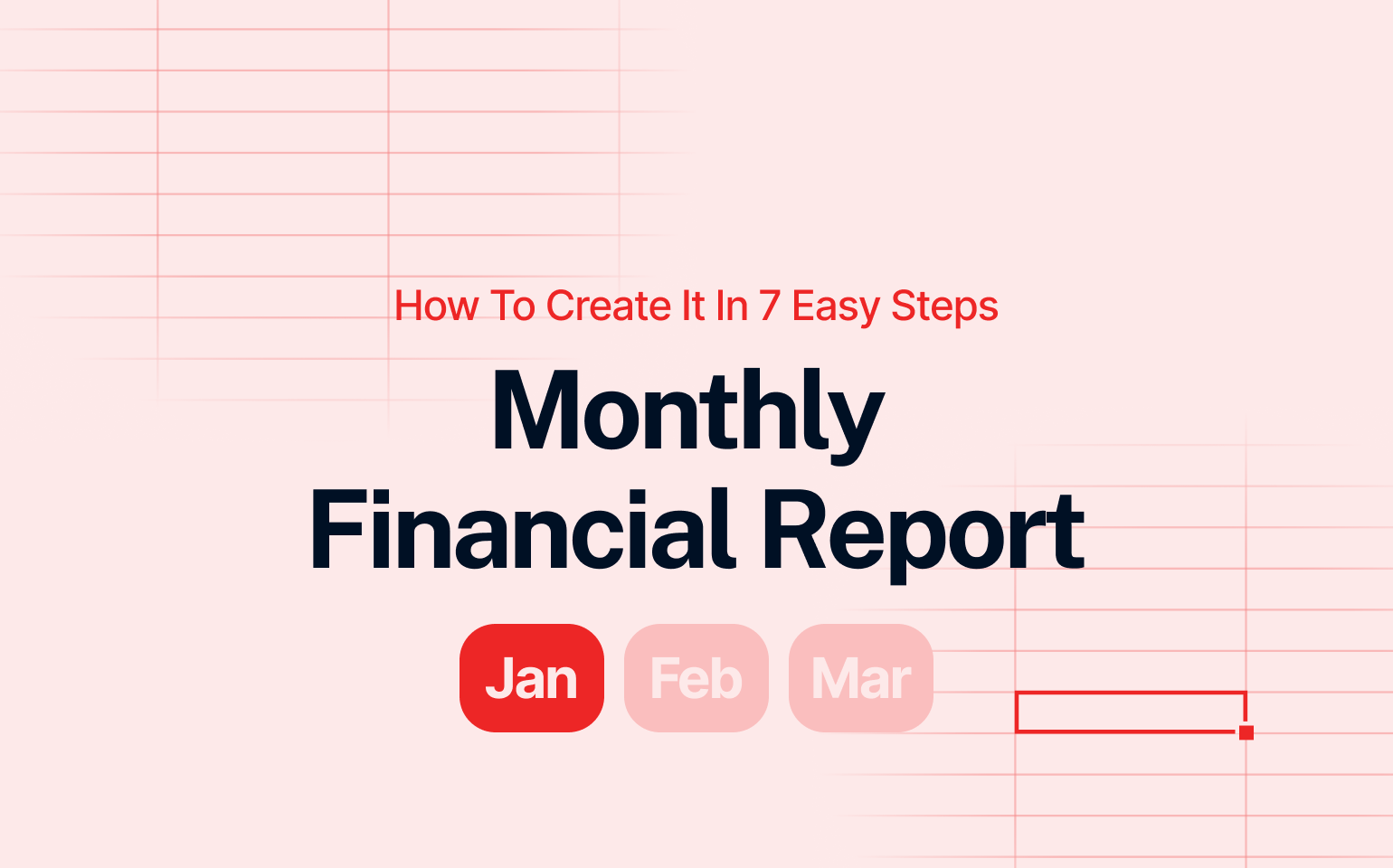 How To Create It In 7 Easy Steps

Monthly Financial Report

Jan Feb Mar